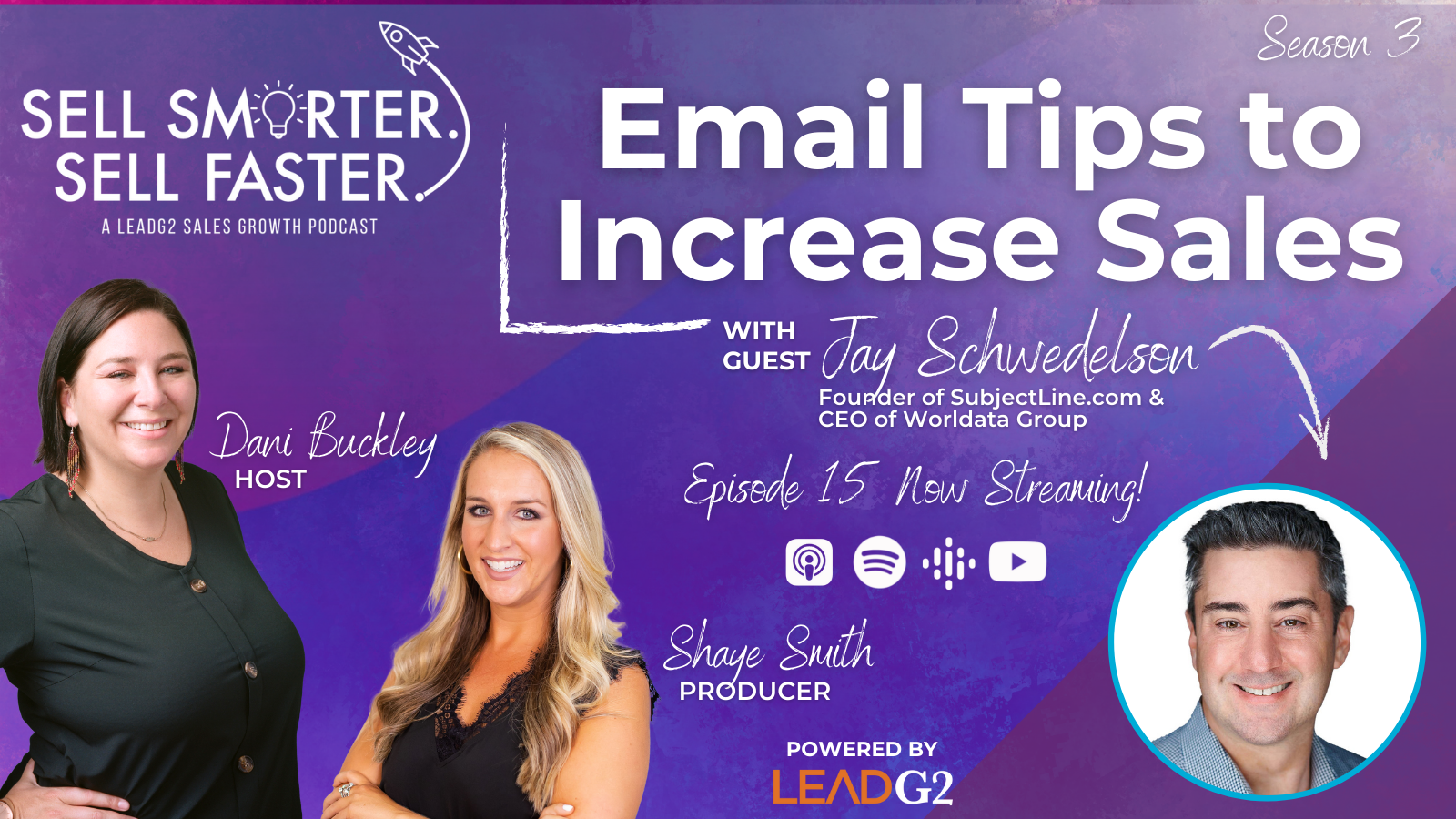 SELL SMARTER. SELL FASTER.
A LEADG2 SALES GROWTH PODCAST

Season 3

Email Tips to Increase Sales

WITH GUEST Jay Schwedelson
Founder of SubjectLine.com & CEO of Worldata Group

Dani Buckley
HOST

Episode 15 Now Streaming!

Shaye Smith
PRODUCER

POWERED BY
LEADG2